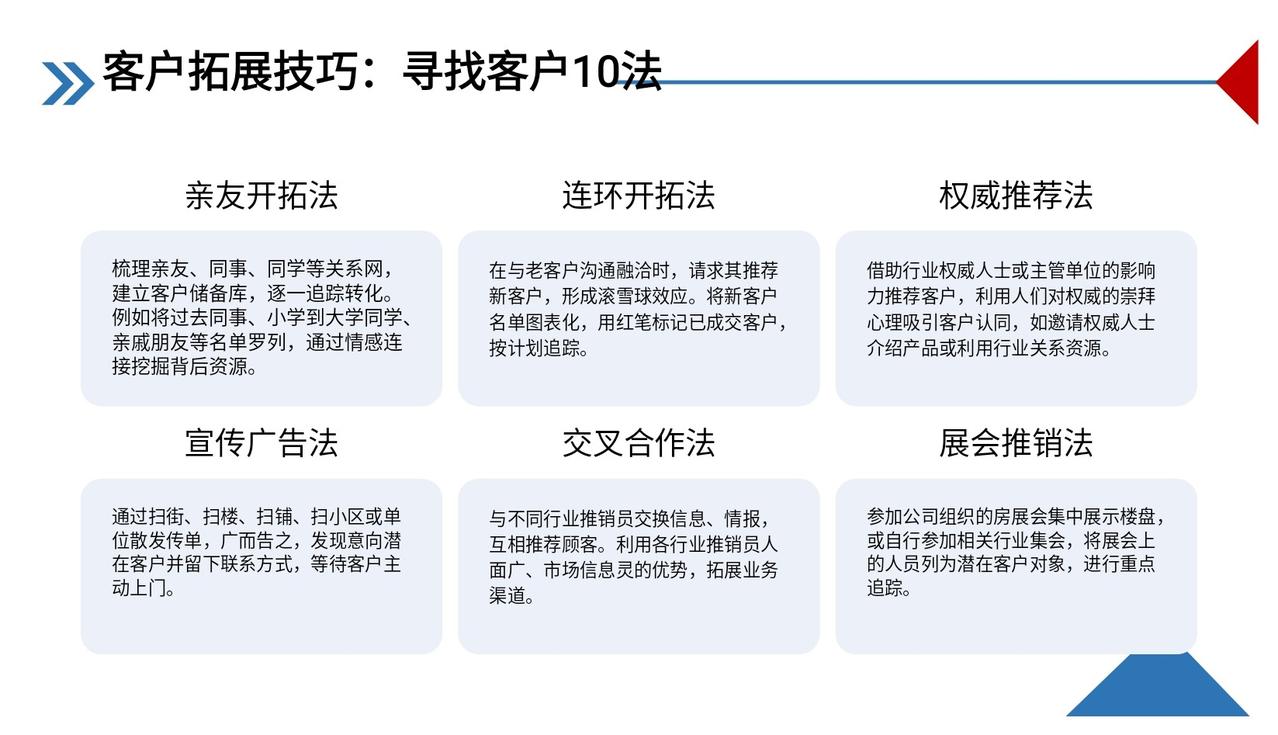 客户拓展技巧：寻找客户10法

亲友开拓法

梳理亲友、同事、同学等关系网，建立客户储备库，逐一追踪转化。例如将过去同事、小学到大学同学、亲戚朋友等名单罗列，通过情感连接挖掘背后资源。

连环开拓法

在与老客户沟通融洽时，请求其推荐新客户，形成滚雪球效应。将新客户名单图表化，用红笔标记已成交客户，按计划追踪。

权威推荐法

借助行业权威人士或主管单位的影响力推荐客户，利用人们对权威的崇拜心理吸引客户认同，如邀请权威人士介绍产品或利用行业关系资源。

宣传广告法

通过扫街、扫楼、扫铺、扫小区或单位散发传单，广而告之，发现意向潜在客户并留下联系方式，等待客户主动上门。

交叉合作法

与不同行业推销员交换信息、情报，互相推荐顾客。利用各行业推销员人面广、市场信息灵的优势，拓展业务渠道。

展会推销法

参加公司组织的房展会集中展示楼盘，或自行参加相关行业集会，将展会上的人员列为潜在客户对象，进行重点追踪。